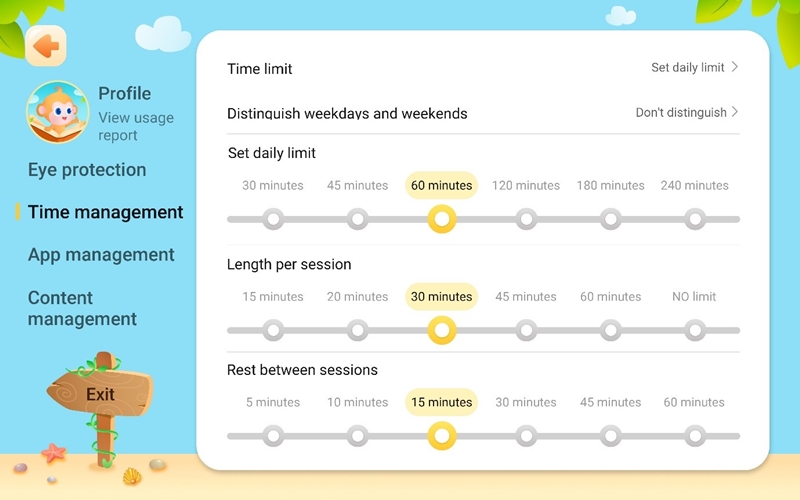 Profile
View usage report

Eye protection

Time management

App management

Content management

Exit

Time limit
Set daily limit >

Distinguish weekdays and weekends
Don't distinguish >

Set daily limit
30 minutes 45 minutes 60 minutes 120 minutes 180 minutes 240 minutes

Length per session
15 minutes 20 minutes 30 minutes 45 minutes 60 minutes NO limit

Rest between sessions
5 minutes 10 minutes 15 minutes 30 minutes 45 minutes 60 minutes